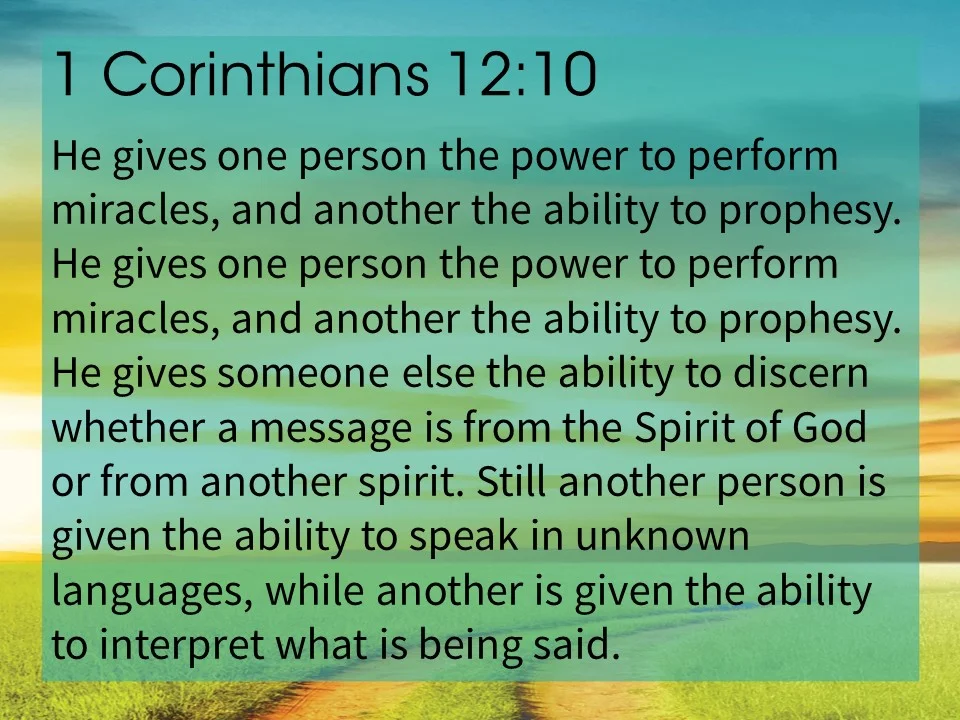 1 Corinthians 12:10

He gives one person the power to perform miracles, and another the ability to prophesy. He gives one person the power to perform miracles, and another the ability to prophesy. He gives someone else the ability to discern whether a message is from the Spirit of God or from another spirit. Still another person is given the ability to speak in unknown languages, while another is given the ability to interpret what is being said.